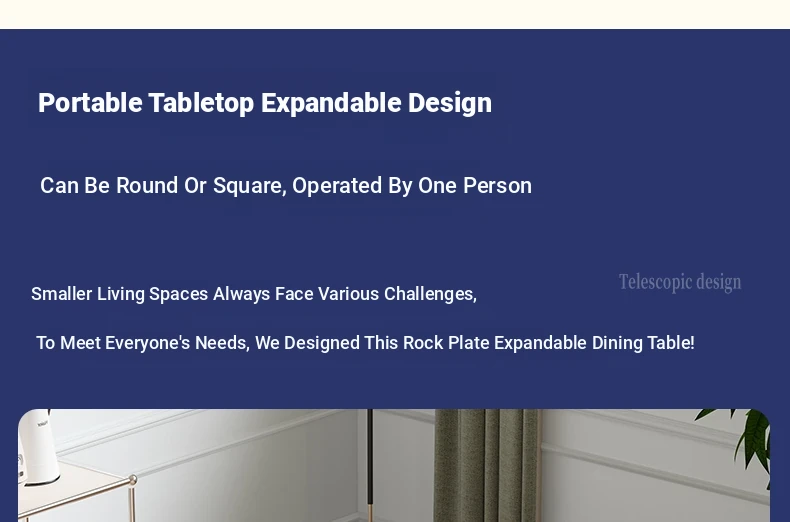 Portable Tabletop Expandable Design

Can Be Round Or Square, Operated By One Person

Telescopic design

Smaller Living Spaces Always Face Various Challenges,

To Meet Everyone's Needs, We Designed This Rock Plate Expandable Dining Table!